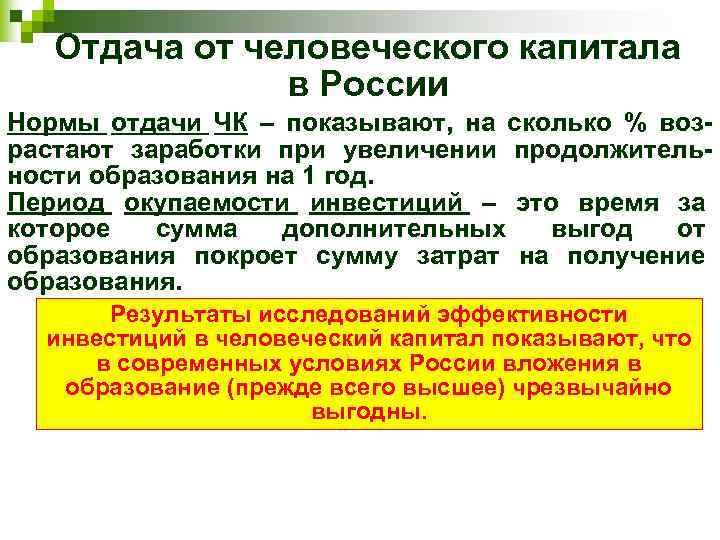 Отдача от человеческого капитала в России

Нормы отдачи ЧК – показывают, на сколько % возрастают заработки при увеличении продолжительности образования на 1 год.

Период окупаемости инвестиций – это время за которое сумма дополнительных выгод от образования покроет сумму затрат на получение образования.

Результаты исследований эффективности инвестиций в человеческий капитал показывают, что в современных условиях России вложения в образование (прежде всего высшее) чрезвычайно выгодны.